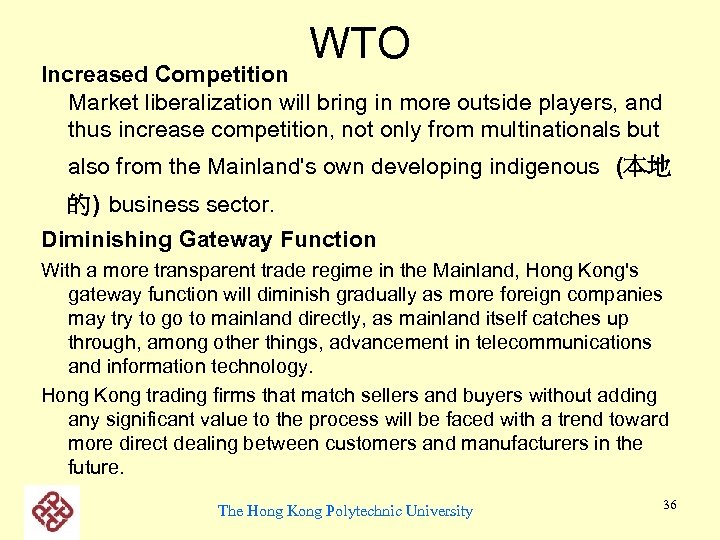 WTO

Increased Competition

Market liberalization will bring in more outside players, and thus increase competition, not only from multinationals but also from the Mainland's own developing indigenous (本地的) business sector.

Diminishing Gateway Function

With a more transparent trade regime in the Mainland, Hong Kong's gateway function will diminish gradually as more foreign companies may try to go to mainland directly, as mainland itself catches up through, among other things, advancement in telecommunications and information technology.

Hong Kong trading firms that match sellers and buyers without adding any significant value to the process will be faced with a trend toward more direct dealing between customers and manufacturers in the future.

The Hong Kong Polytechnic University

36